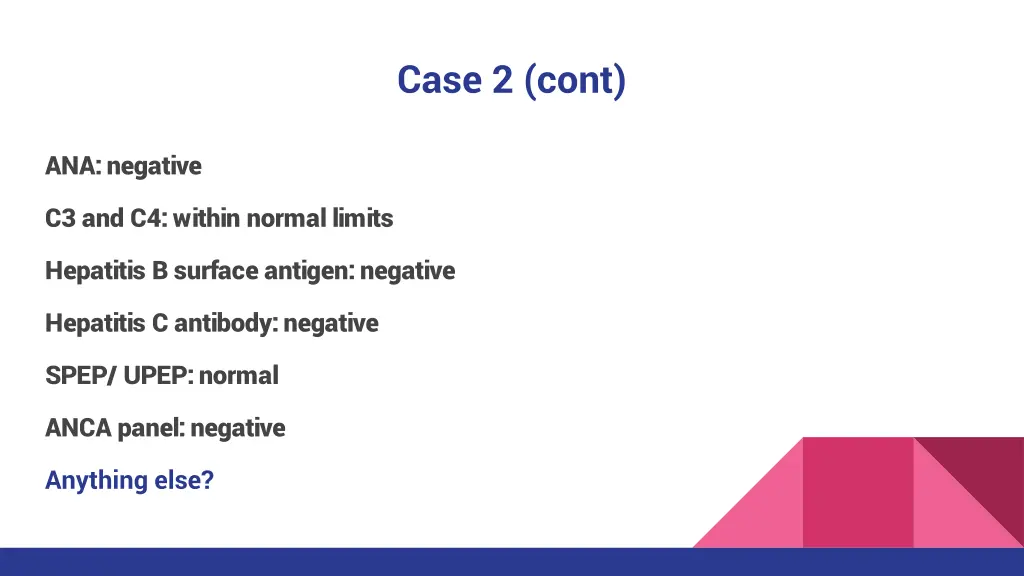 Case 2 (cont)

ANA: negative

C3 and C4: within normal limits

Hepatitis B surface antigen: negative

Hepatitis C antibody: negative

SPEP/ UPEP: normal

ANCA panel: negative

Anything else?